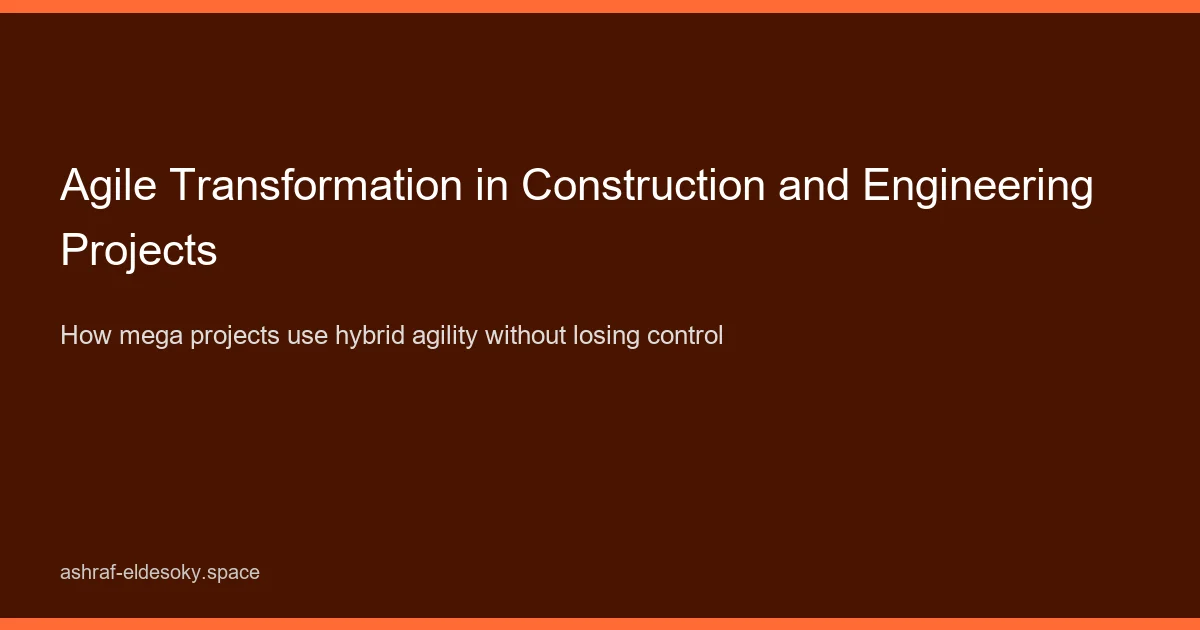 Agile Transformation in Construction and Engineering Projects

How mega projects use hybrid agility without losing control

ashraf-eldesoky.space